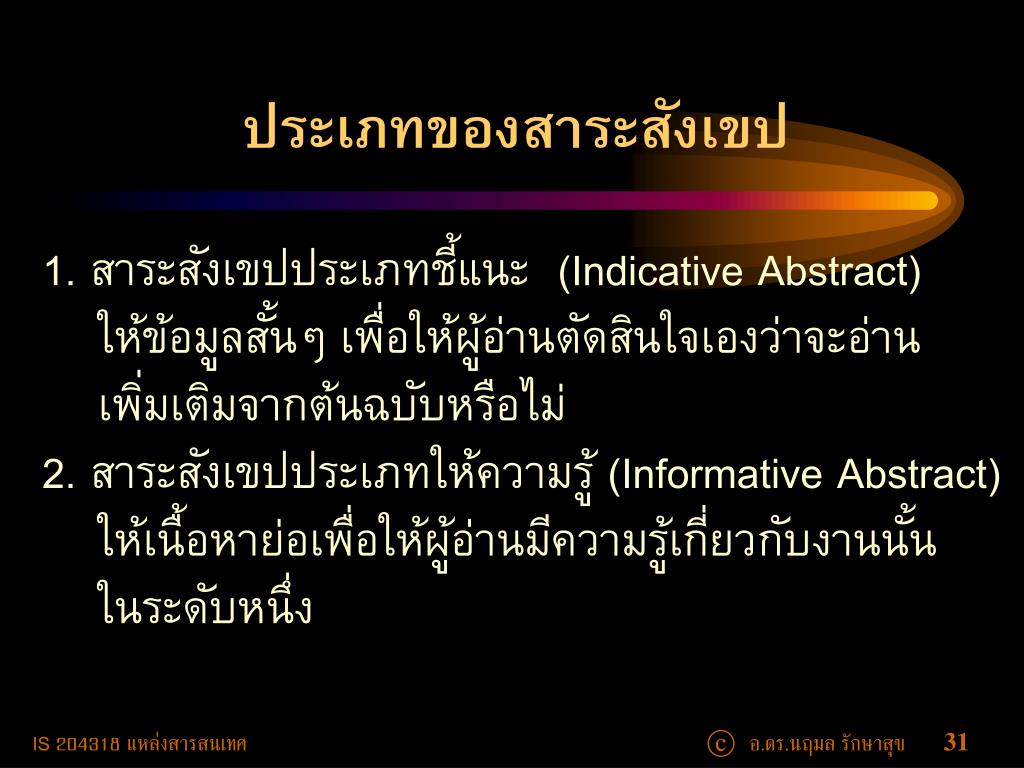 ประเภทของสาระสังเขป

1. สาระสังเขปประเภทชี้แนะ (Indicative Abstract) ให้ข้อมูลสั้นๆ เพื่อให้ผู้อ่านตัดสินใจเองว่าจะอ่านเพิ่มเติมจากต้นฉบับหรือไม่

2. สาระสังเขปประเภทให้ความรู้ (Informative Abstract) ให้เนื้อหาย่อเพื่อให้ผู้อ่านมีความรู้เกี่ยวกับงานนั้นในระดับหนึ่ง

IS 204318 แหล่งสารสนเทศ

c อ.ดร.นฤมล รักษาสุข 31